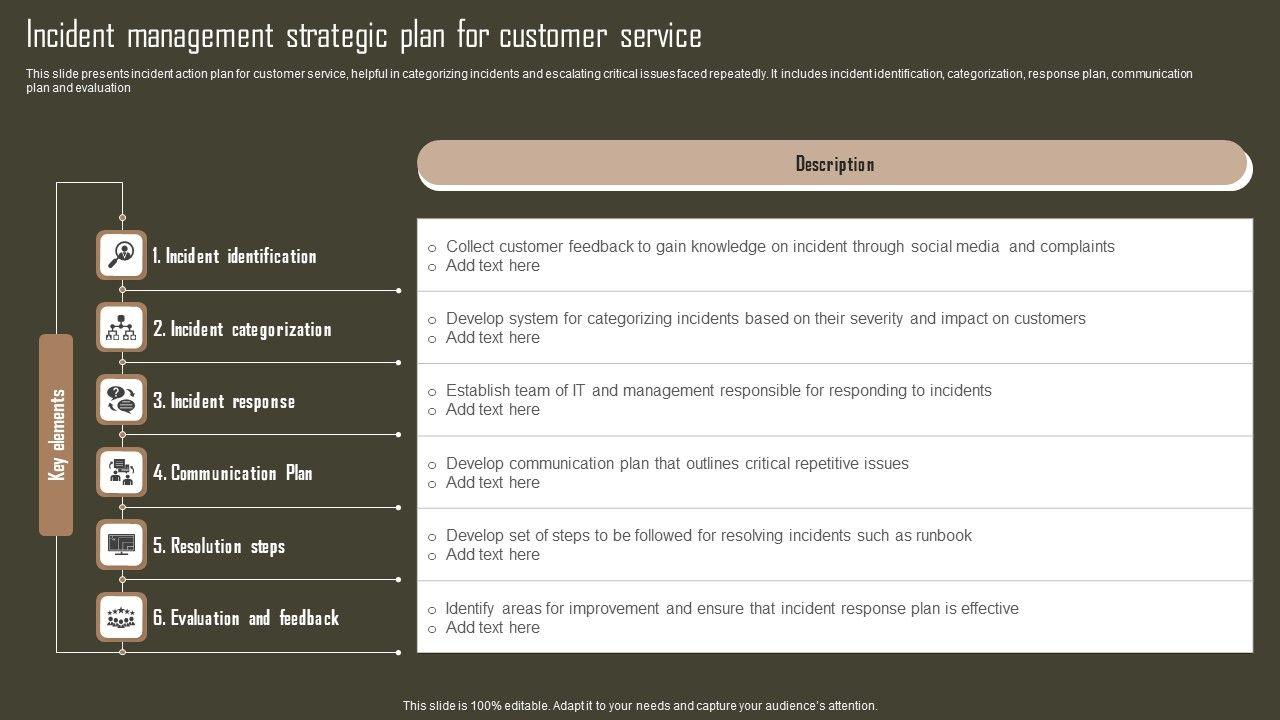 Incident management strategic plan for customer service

This slide presents incident action plan for customer service, helpful in categorizing incidents and escalating critical issues faced repeatedly. It includes incident identification, categorization, response plan, communication plan and evaluation

Key elements

Description

1. Incident identification
o Collect customer feedback to gain knowledge on incident through social media and complaints
o Add text here

2. Incident categorization
o Develop system for categorizing incidents based on their severity and impact on customers
o Add text here

3. Incident response
o Establish team of IT and management responsible for responding to incidents
o Add text here

4. Communication Plan
o Develop communication plan that outlines critical repetitive issues
o Add text here

5. Resolution steps
o Develop set of steps to be followed for resolving incidents such as runbook
o Add text here

6. Evaluation and feedback
o Identify areas for improvement and ensure that incident response plan is effective
o Add text here

This slide is 100% editable. Adapt it to your needs and capture your audience's attention.